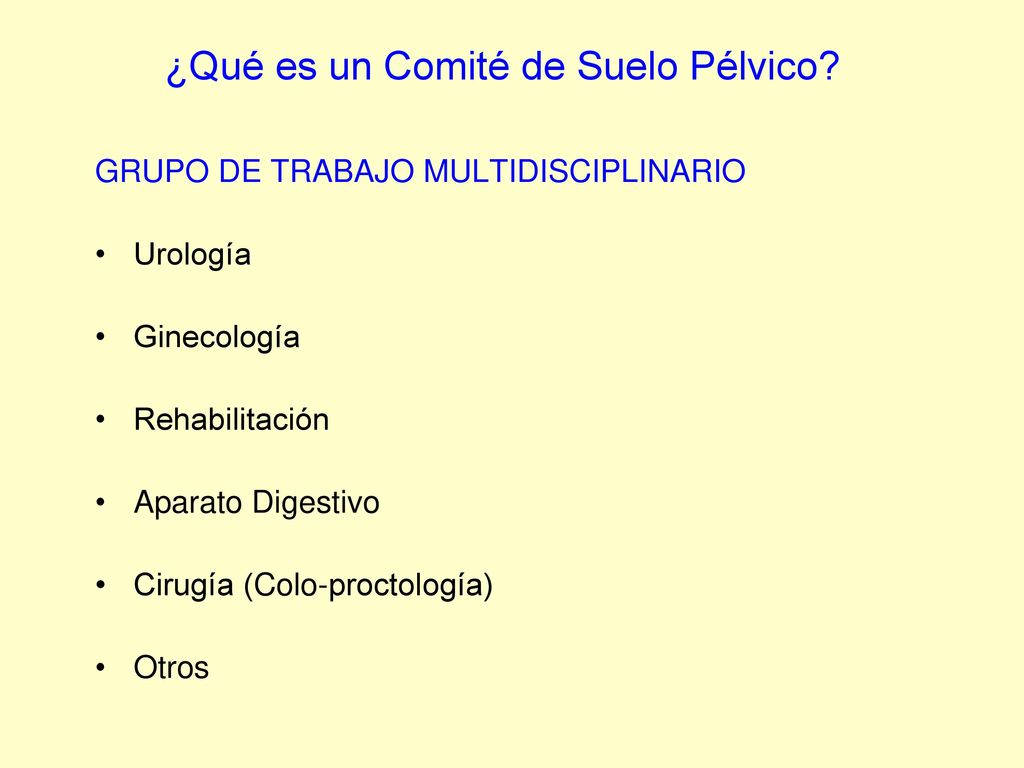 ¿Qué es un Comité de Suelo Pélvico?

GRUPO DE TRABAJO MULTIDISCIPLINARIO

• Urología

• Ginecología

• Rehabilitación

• Aparato Digestivo

• Cirugía (Colo-proctología)

• Otros